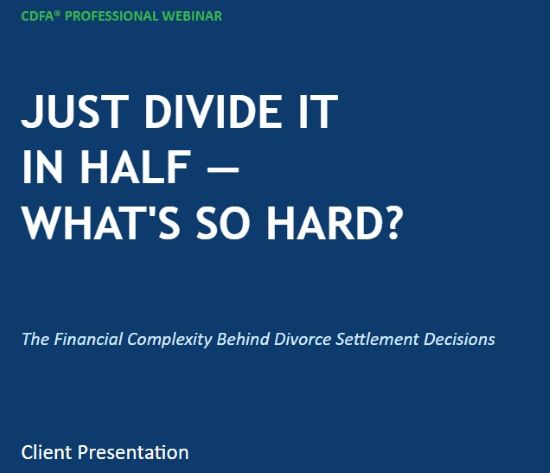 CDFA® PROFESSIONAL WEBINAR

JUST DIVIDE IT IN HALF — WHAT'S SO HARD?

The Financial Complexity Behind Divorce Settlement Decisions

Client Presentation